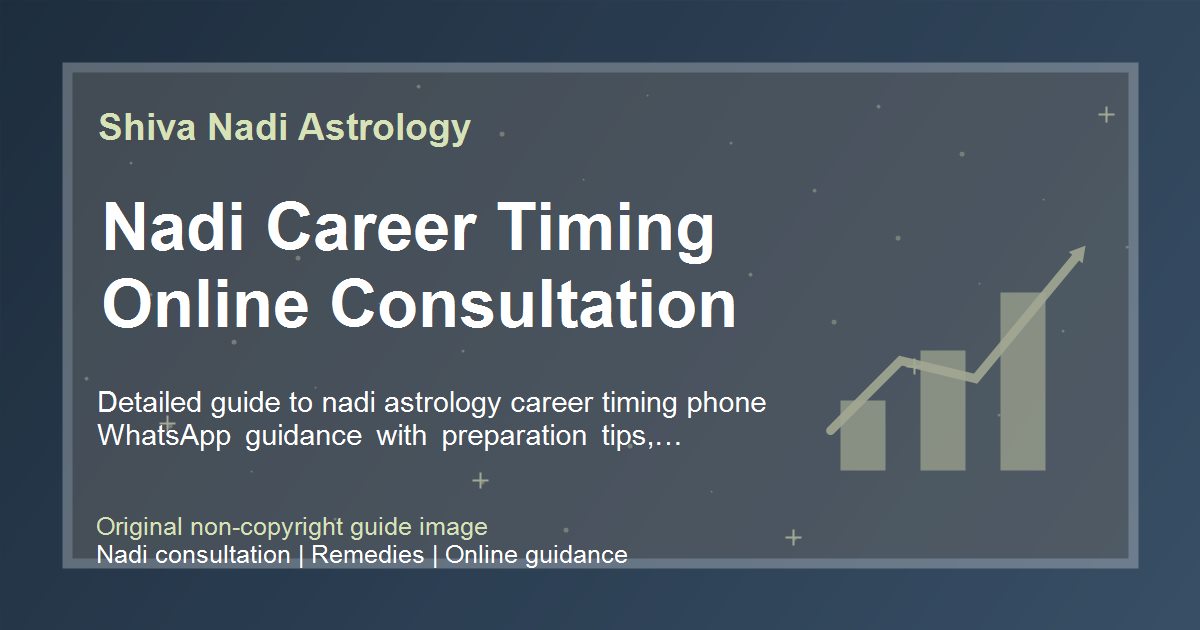 Shiva Nadi Astrology

Nadi Career Timing Online Consultation

Detailed guide to nadi astrology career timing phone WhatsApp guidance with preparation tips,…

Original non-copyright guide image
Nadi consultation | Remedies | Online guidance